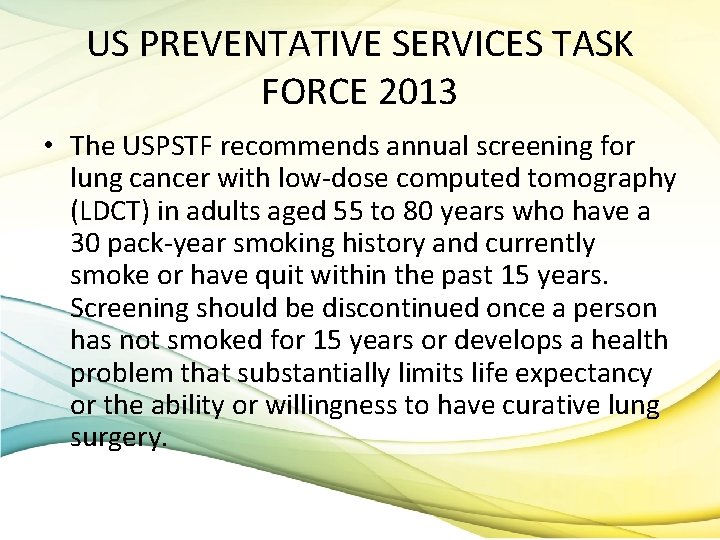 US PREVENTATIVE SERVICES TASK FORCE 2013

• The USPSTF recommends annual screening for lung cancer with low-dose computed tomography (LDCT) in adults aged 55 to 80 years who have a 30 pack-year smoking history and currently smoke or have quit within the past 15 years. Screening should be discontinued once a person has not smoked for 15 years or develops a health problem that substantially limits life expectancy or the ability or willingness to have curative lung surgery.